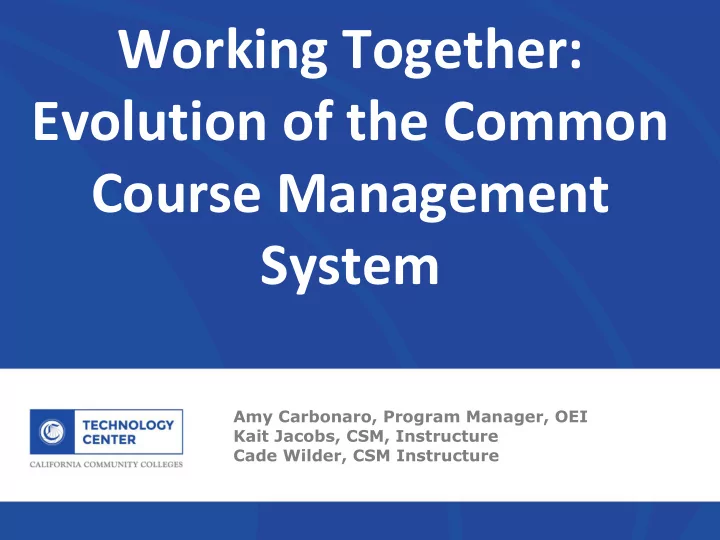 Working Together: Evolution of the Common Course Management System

TECHNOLOGY CENTER
CALIFORNIA COMMUNITY COLLEGES

Amy Carbonaro, Program Manager, OEI
Kait Jacobs, CSM, Instructure
Cade Wilder, CSM Instructure